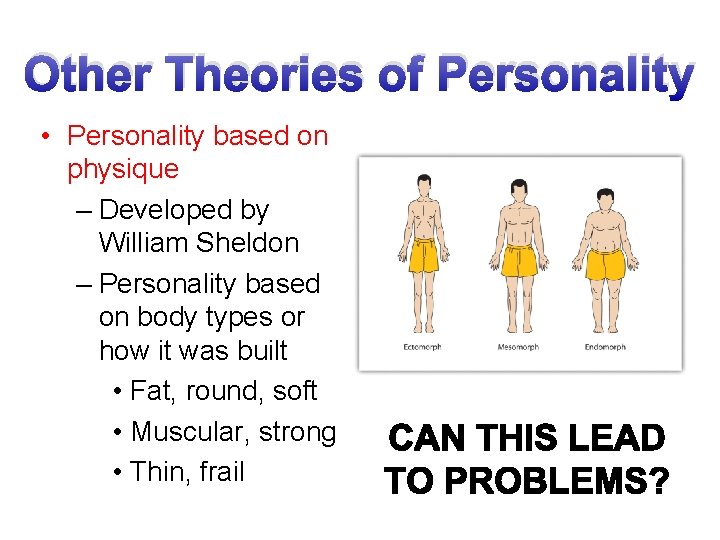 Other Theories of Personality

• Personality based on physique
– Developed by William Sheldon
– Personality based on body types or how it was built
• Fat, round, soft
• Muscular, strong
• Thin, frail

Ectomorph
Mesomorph
Endomorph

CAN THIS LEAD TO PROBLEMS?